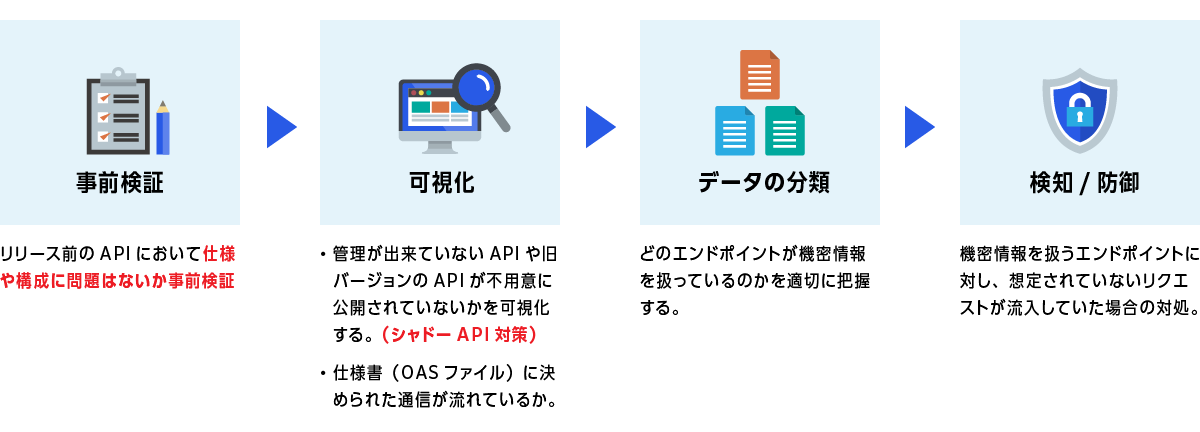 事前検証

リリース前の API において仕様や構成に問題はないか事前検証

可視化

・管理が出来ていない API や旧バージョンの API が不用意に公開されていないかを可視化する。（シャドー API 対策）

・仕様書（OAS ファイル）に決められた通信が流れているか。

データの分類

どのエンドポイントが機密情報を扱っているのかを適切に把握する。

検知 / 防御

機密情報を扱うエンドポイントに対し、想定されていないリクエストが流入していた場合の対処。